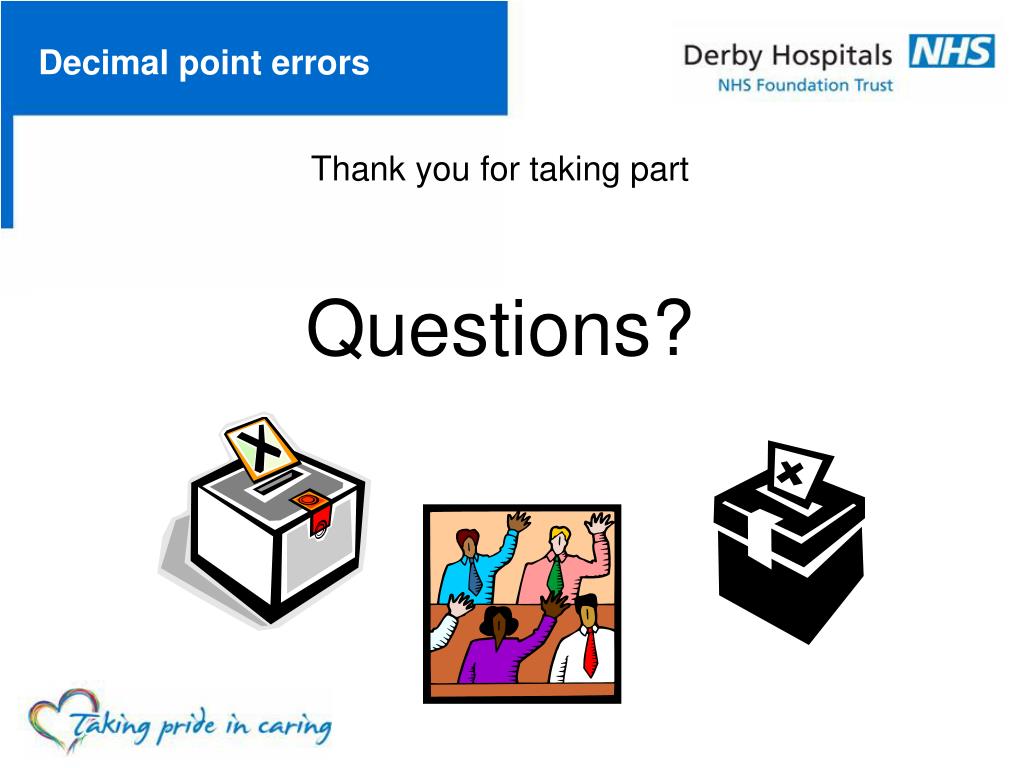 Decimal point errors

Derby Hospitals NHS
NHS Foundation Trust

Thank you for taking part

Questions?

Taking pride in caring